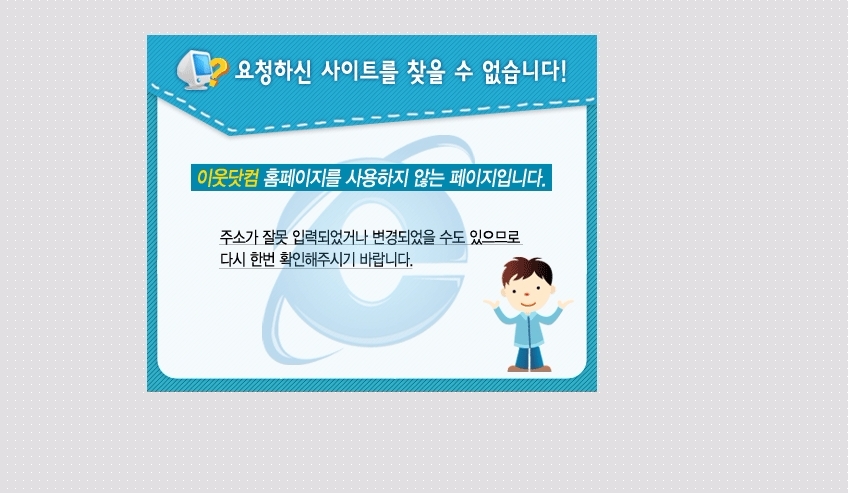 요청하신 사이트를 찾을 수 없습니다!

이웃닷컴 홈페이지를 사용하지 않는 페이지입니다.

주소가 잘못 입력되었거나 변경되었을 수도 있으므로
다시 한번 확인해주시기 바랍니다.